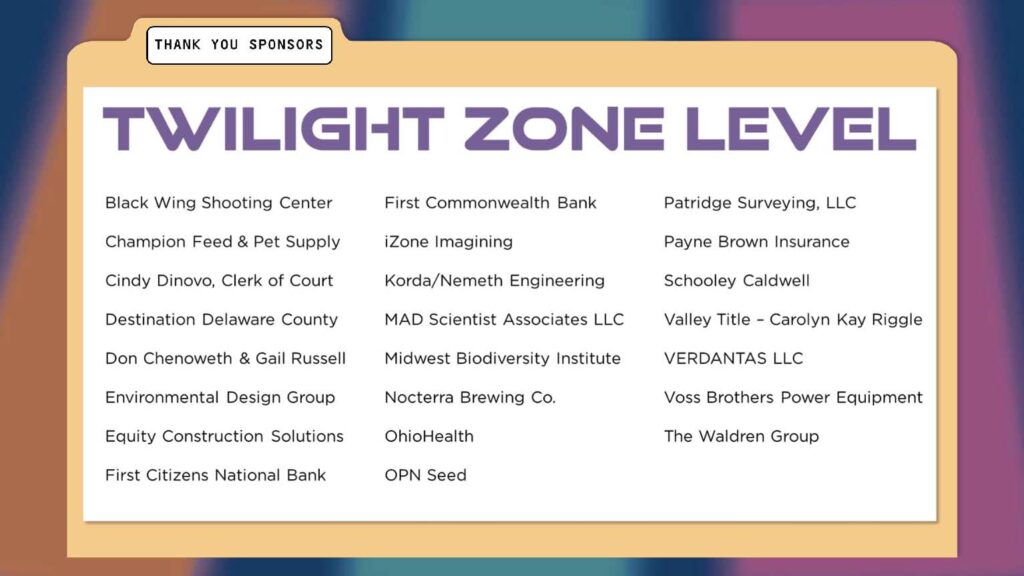 THANK YOU SPONSORS

TWILIGHT ZONE LEVEL

Black Wing Shooting Center
Champion Feed & Pet Supply
Cindy Dinovo, Clerk of Court
Destination Delaware County
Don Chenoweth & Gail Russell
Environmental Design Group
Equity Construction Solutions
First Citizens National Bank

First Commonwealth Bank
iZone Imagining
Korda/Nemeth Engineering
MAD Scientist Associates LLC
Midwest Biodiversity Institute
Nocterra Brewing Co.
OhioHealth
OPN Seed

Patridge Surveying, LLC
Payne Brown Insurance
Schooley Caldwell
Valley Title – Carolyn Kay Riggle
VERDANTAS LLC
Voss Brothers Power Equipment
The Waldren Group